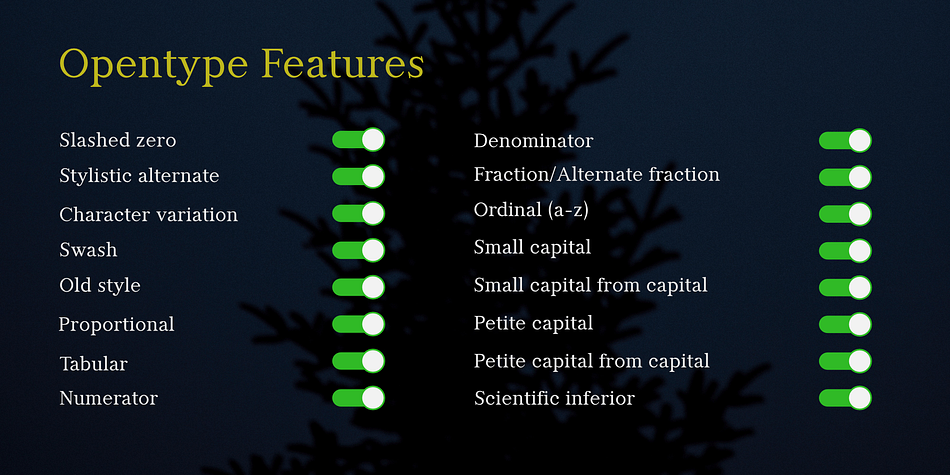 Opentype Features

Slashed zero
Stylistic alternate
Character variation
Swash
Old style
Proportional
Tabular
Numerator

Denominator
Fraction/Alternate fraction
Ordinal (a-z)
Small capital
Small capital from capital
Petite capital
Petite capital from capital
Scientific inferior